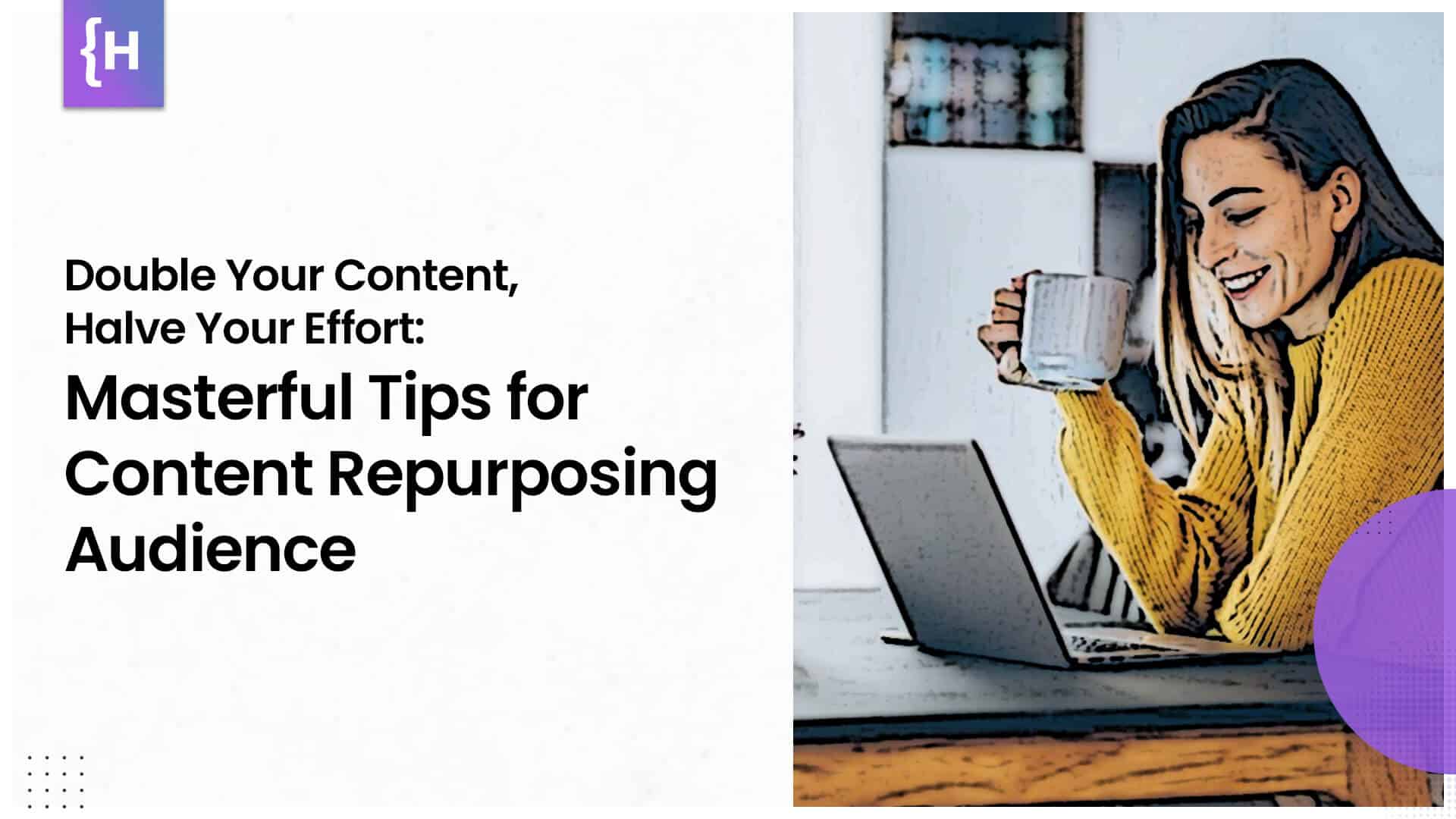 {H

Double Your Content, Halve Your Effort:

Masterful Tips for Content Repurposing Audience